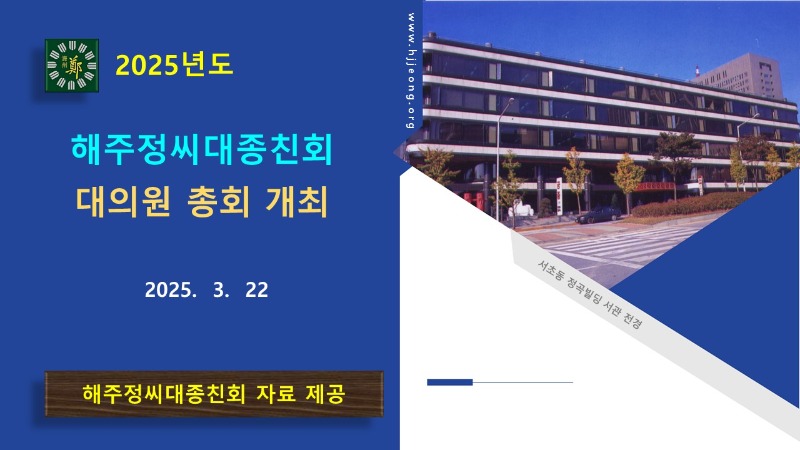 鄭

2025년도

해주정씨대종친회

대의원 총회 개최

2025. 3. 22

해주정씨대종친회 자료 제공

www.hjjeong.org

서초동 정곡빌딩 서관 전경